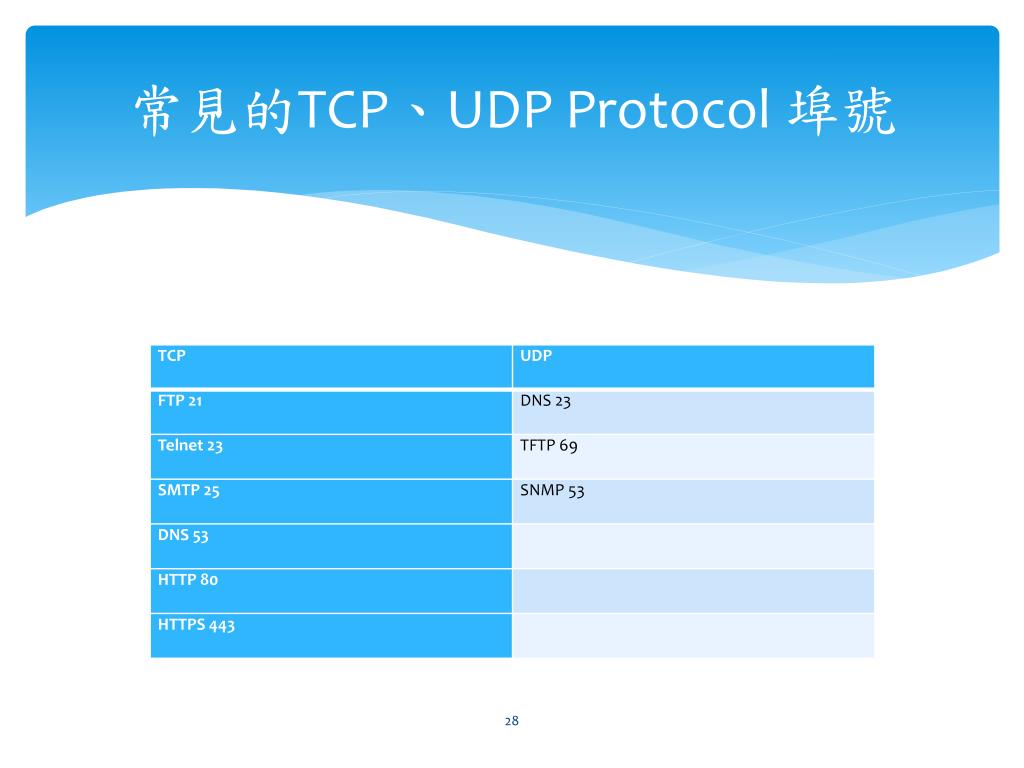 常見的TCP、UDP Protocol 埠號

| TCP | UDP |
|---|---|
| FTP 21 | DNS 23 |
| Telnet 23 | TFTP 69 |
| SMTP 25 | SNMP 53 |
| DNS 53 | |
| HTTP 80 | |
| HTTPS 443 | |

28